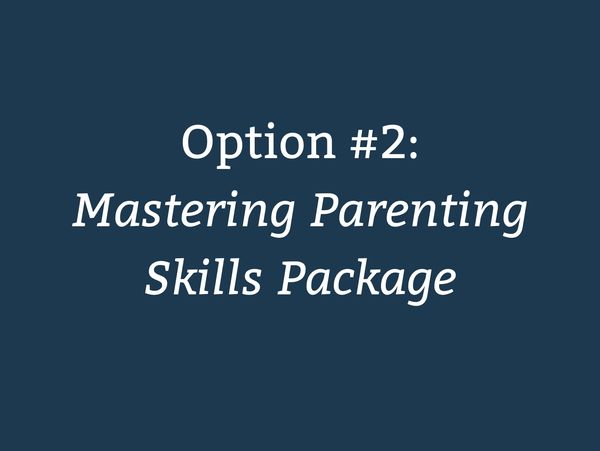 Option #2:
Mastering Parenting Skills Package